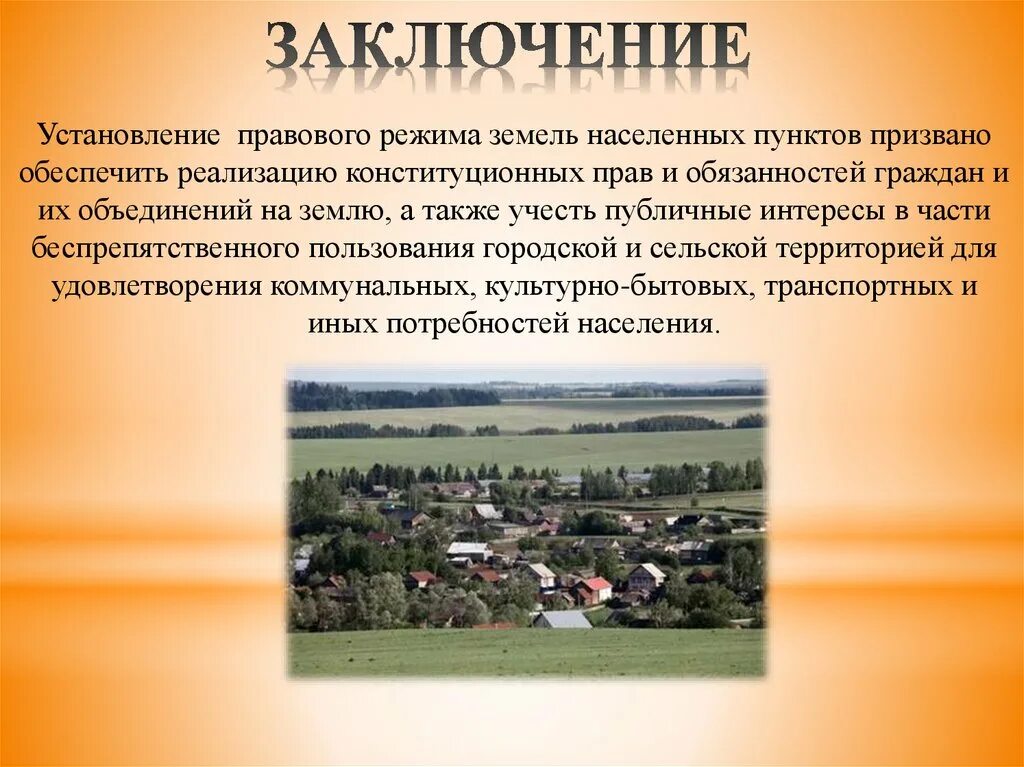 ЗАКЛЮЧЕНИЕ

Установление правового режима земель населенных пунктов призвано обеспечить реализацию конституционных прав и обязанностей граждан и их объединений на землю, а также учесть публичные интересы в части беспрепятственного пользования городской и сельской территорией для удовлетворения коммунальных, культурно-бытовых, транспортных и иных потребностей населения.